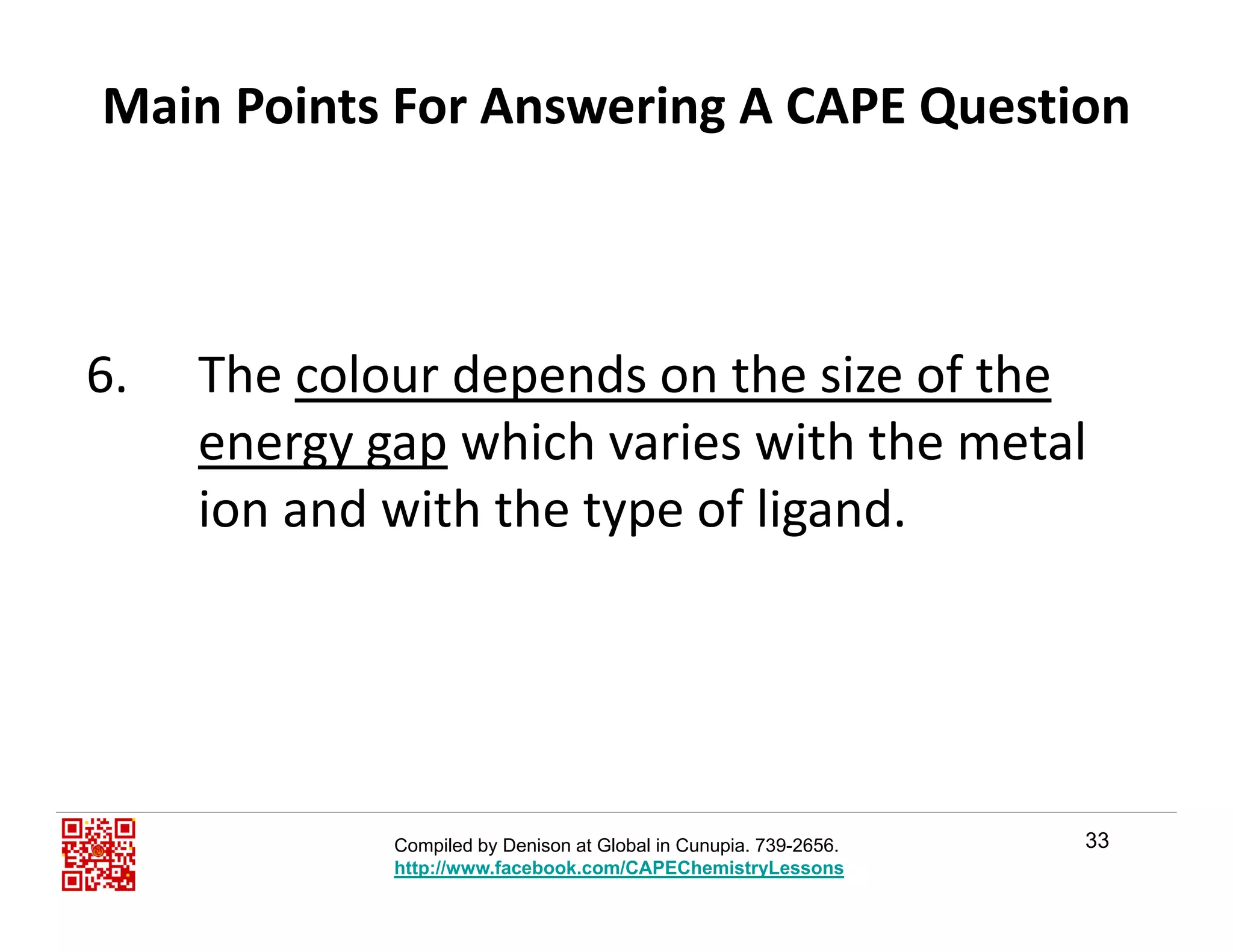 Main Points For Answering A CAPE Question

6. The colour depends on the size of the energy gap which varies with the metal ion and with the type of ligand.

Compiled by Denison at Global in Cunupia. 739-2656.
http://www.facebook.com/CAPEChemistryLessons

33